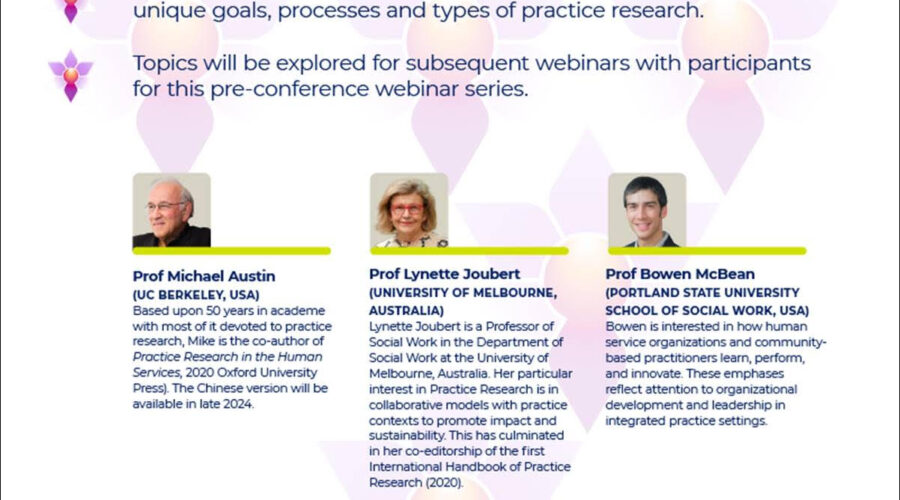 unique goals, processes and types of practice research.

Topics will be explored for subsequent webinars with participants for this pre-conference webinar series.

Prof Michael Austin
(UC BERKELEY, USA)
Based upon 50 years in academe with most of it devoted to practice research, Mike is the co-author of Practice Research in the Human Services, 2020 Oxford University Press). The Chinese version will be available in late 2024.

Prof Lynette Joubert
(UNIVERSITY OF MELBOURNE, AUSTRALIA)
Lynette Joubert is a Professor of Social Work in the Department of Social Work at the University of Melbourne, Australia. Her particular interest in Practice Research is in collaborative models with practice contexts to promote impact and sustainability. This has culminated in her co-editorship of the first International Handbook of Practice Research (2020).

Prof Bowen McBean
(PORTLAND STATE UNIVERSITY SCHOOL OF SOCIAL WORK, USA)
Bowen is interested in how human service organizations and community-based practitioners learn, perform, and innovate. These emphases reflect attention to organizational development and leadership in integrated practice settings.